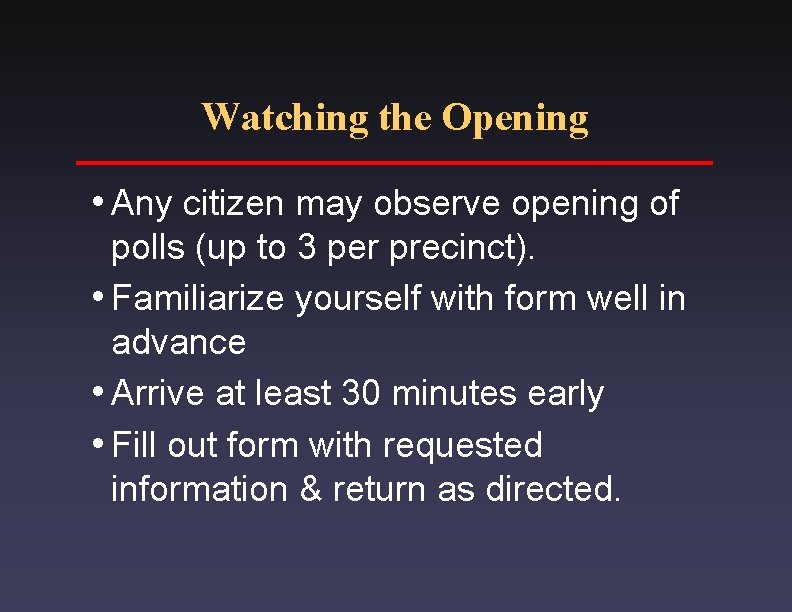 Watching the Opening

• Any citizen may observe opening of polls (up to 3 per precinct).

• Familiarize yourself with form well in advance

• Arrive at least 30 minutes early

• Fill out form with requested information & return as directed.